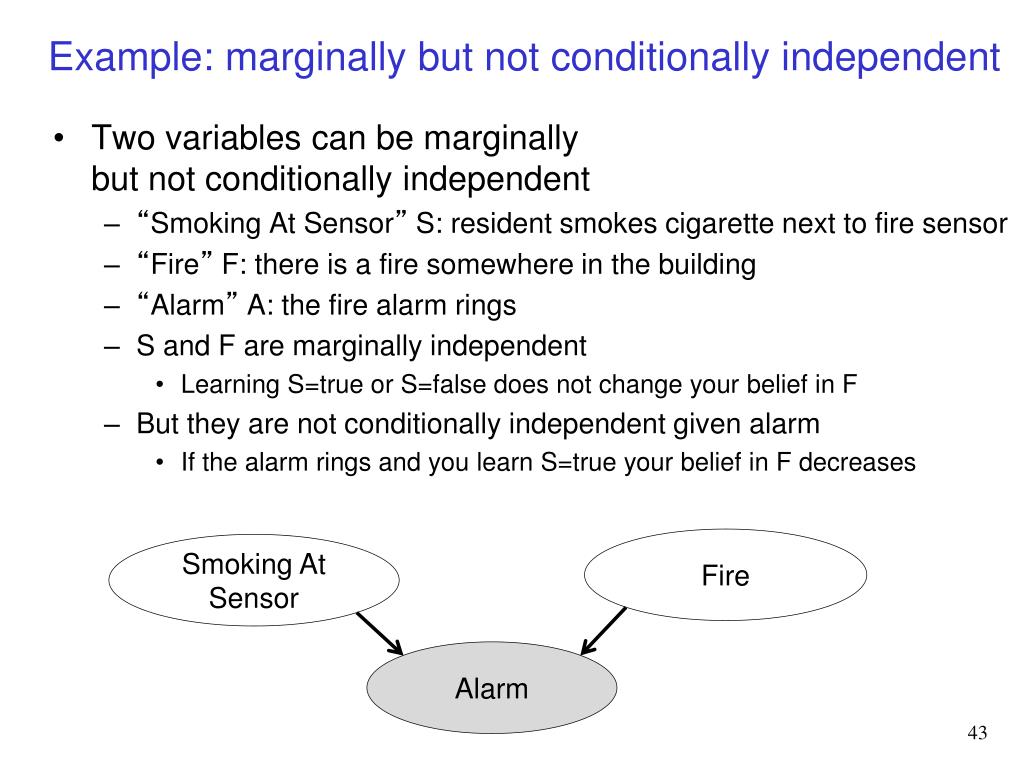 Example: marginally but not conditionally independent

• Two variables can be marginally but not conditionally independent
– “Smoking At Sensor” S: resident smokes cigarette next to fire sensor
– “Fire” F: there is a fire somewhere in the building
– “Alarm” A: the fire alarm rings
– S and F are marginally independent
• Learning S=true or S=false does not change your belief in F
– But they are not conditionally independent given alarm
• If the alarm rings and you learn S=true your belief in F decreases

Smoking At Sensor

Fire

Alarm

43